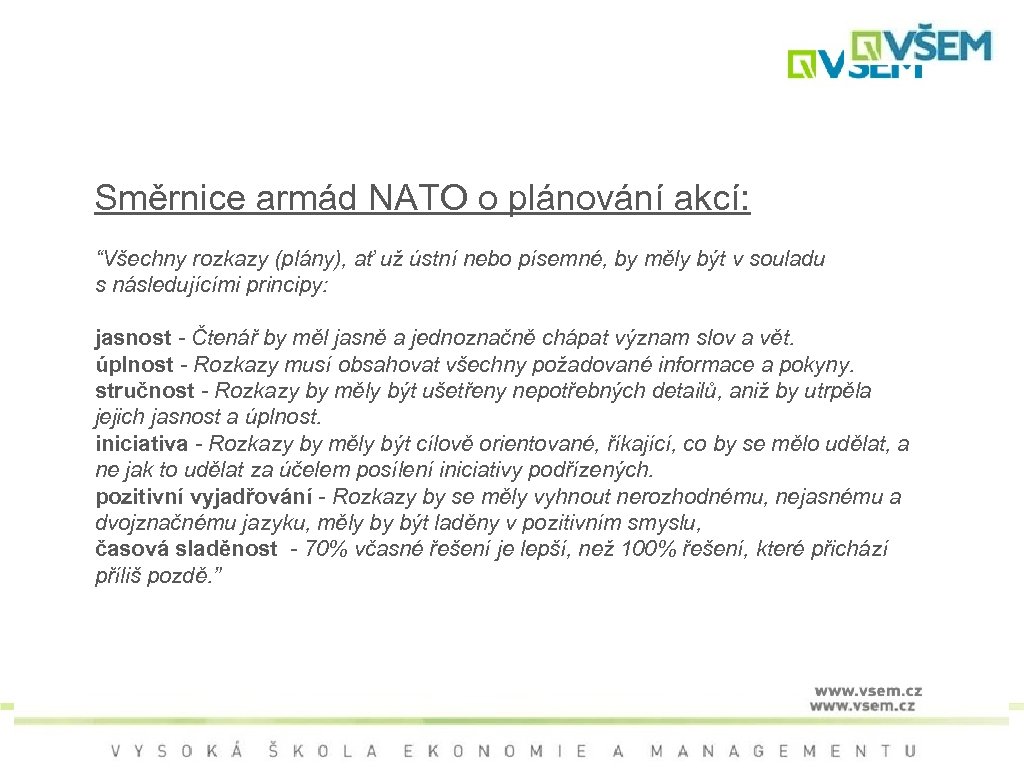 VŠEM
VŠEM

Směrnice armád NATO o plánování akcí:

“Všechny rozkazy (plány), ať už ústní nebo písemné, by měly být v souladu s následujícími principy:

jasnost - Čtenář by měl jasně a jednoznačně chápat význam slov a vět.
úplnost - Rozkazy musí obsahovat všechny požadované informace a pokyny.
stručnost - Rozkazy by měly být ušetřeny nepotřebných detailů, aniž by utrpěla jejich jasnost a úplnost.
iniciativa - Rozkazy by měly být cílově orientované, říkající, co by se mělo udělat, a ne jak to udělat za účelem posílení iniciativy podřízených.
pozitivní vyjadřování - Rozkazy by se měly vyhnout nerozhodnému, nejasnému a dvojznačnému jazyku, měly by být laděny v pozitivním smyslu,
časová sladěnost - 70% včasné řešení je lepší, než 100% řešení, které přichází příliš pozdě.”

www.vsem.cz
www.vsem.cz

VYSOKÁ ŠKOLA EKONOMIE A MANAGEMENTU